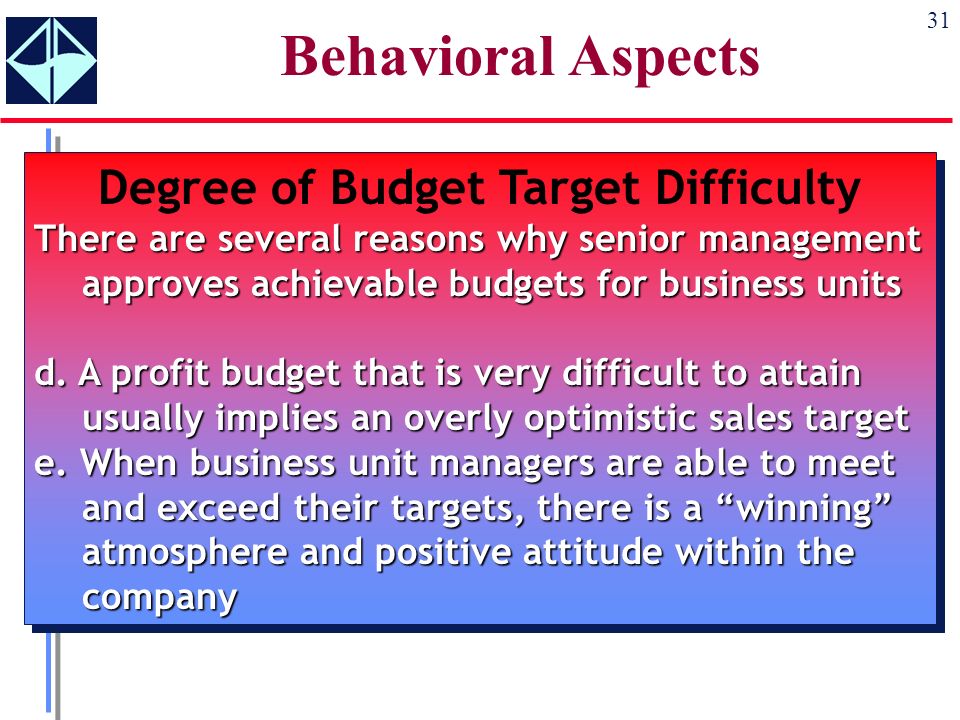 31

Behavioral Aspects

Degree of Budget Target Difficulty

There are several reasons why senior management approves achievable budgets for business units

d. A profit budget that is very difficult to attain usually implies an overly optimistic sales target

e. When business unit managers are able to meet and exceed their targets, there is a “winning” atmosphere and positive attitude within the company